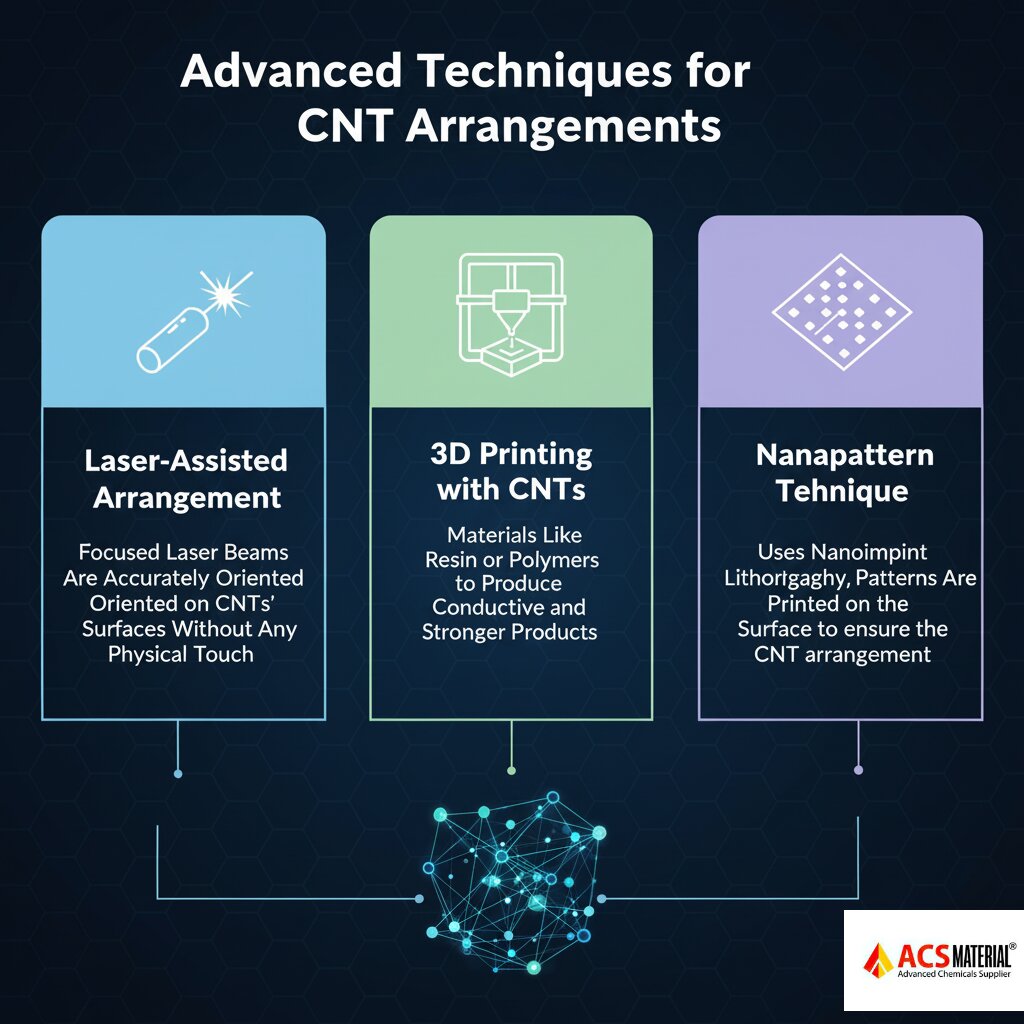 Advanced Techniques for CNT Arrangements

Laser-Assisted Arrangement

Focused Laser Beams Are Accurately Oriented Oriented on CNTs' Surfaces Without Any Physical Touch

3D Printing with CNTs

Materials Like Resin or Polymers to Produce Conductive and Stronger Products

Nanapattern Tehnique

Uses Nanoimpint Lithortgaghy, Patterns Are Printed on the Surface to ensure the CNT arrangement

ACS MATERIAL®
Advanced Chemicals Supplier